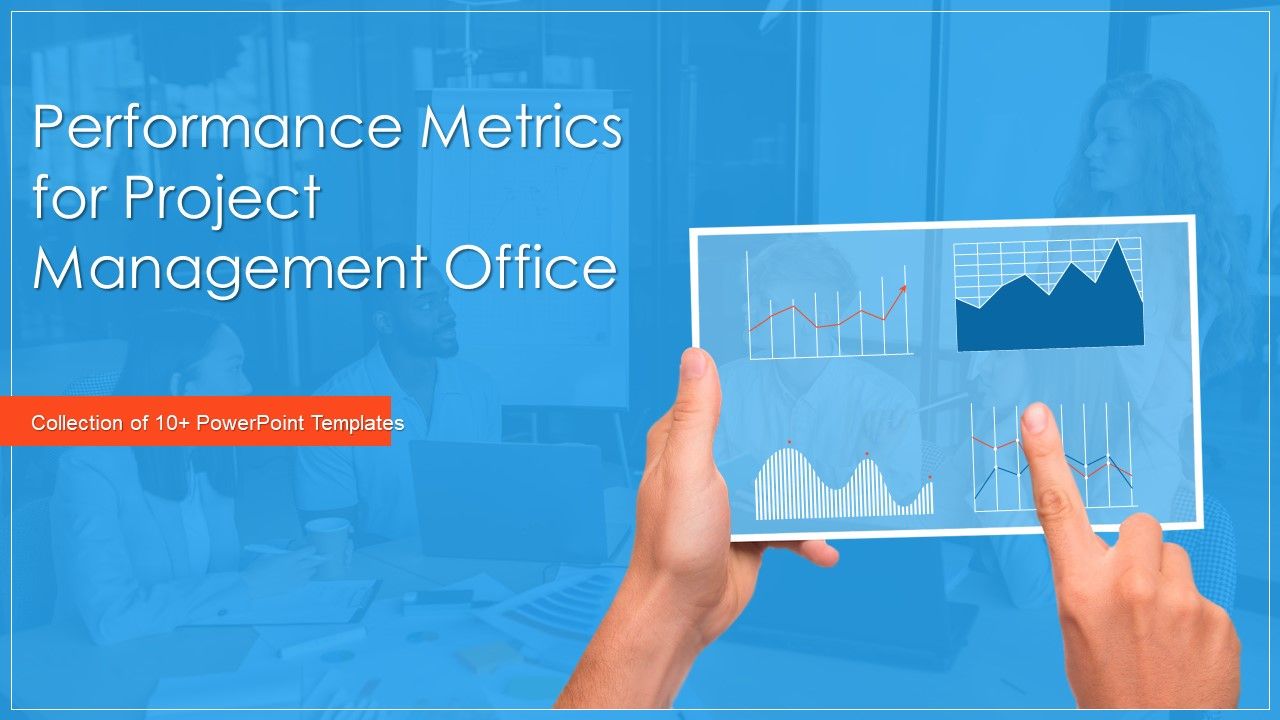 Performance Metrics for Project Management Office

Collection of 10+ PowerPoint Templates